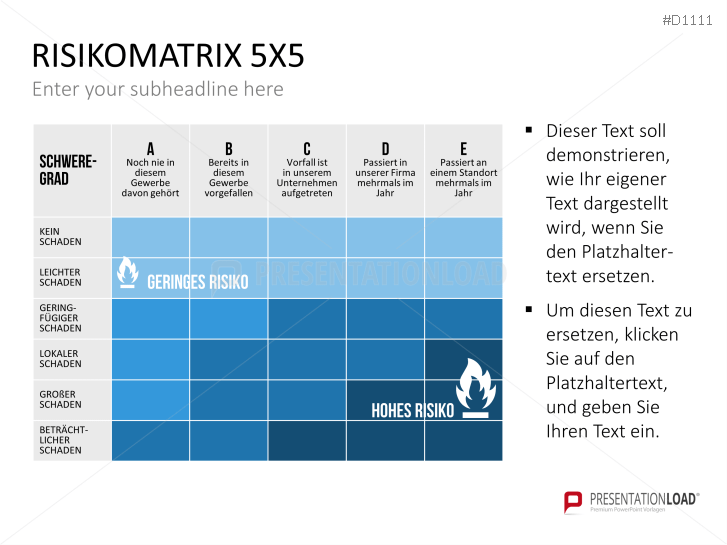 #D1111

RISIKOMATRIX 5X5

Enter your subheadline here

| SCHWERE-GRAD | A Noch nie in diesem Gewerbe davon gehört | B Bereits in diesem Gewerbe vorgefallen | C Vorfall ist in unserem Unternehmen aufgetreten | D Passiert in unserer Firma mehrmals im Jahr | E Passiert an einem Standort mehrmals im Jahr |
|---|---|---|---|---|---|
| KEIN SCHADEN | | | | | |
| LEICHTER SCHADEN | GERINGES RISIKO | | | | |
| GERING-FÜGIGER SCHADEN | | | | | |
| LOKALER SCHADEN | | | | | |
| GROßER SCHADEN | | | | HOHES RISIKO | |
| BETRÄCHT-LICHER SCHADEN | | | | | |

PRESENTATIONLOAD

▪ Dieser Text soll demonstrieren, wie Ihr eigener Text dargestellt wird, wenn Sie den Platzhaltertext ersetzen.

▪ Um diesen Text zu ersetzen, klicken Sie auf den Platzhaltertext, und geben Sie Ihren Text ein.

PRESENTATIONLOAD®
Premium PowerPoint Vorlagen